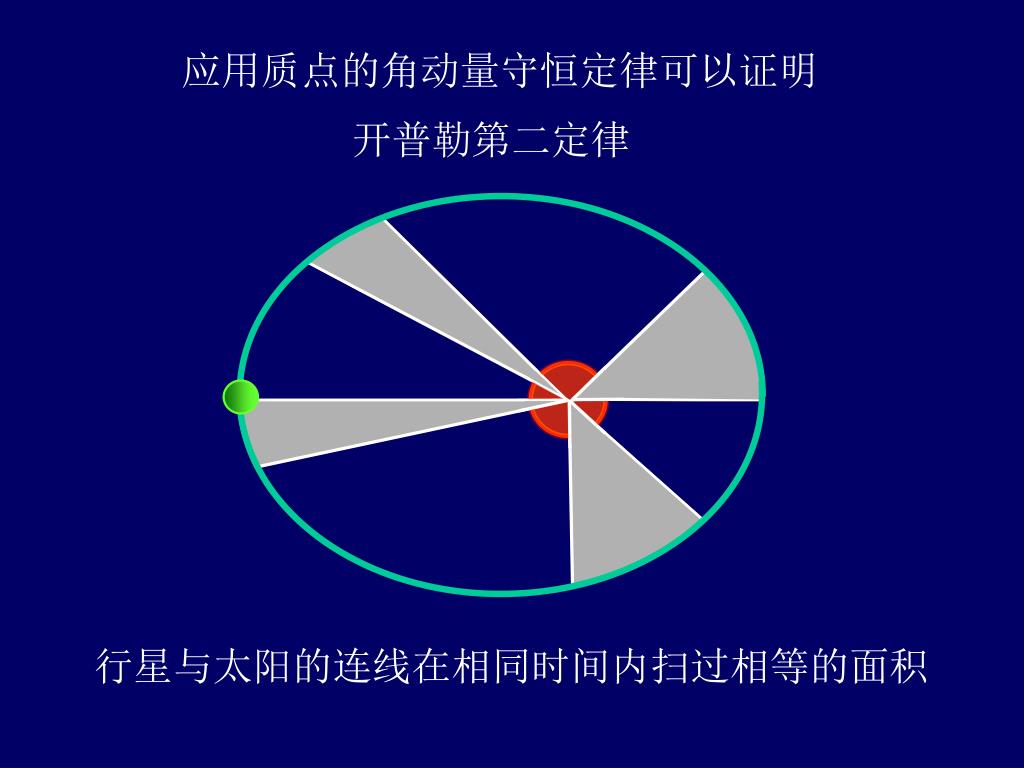 应用质点的角动量守恒定律可以证明

开普勒第二定律

行星与太阳的连线在相同时间内扫过相等的面积